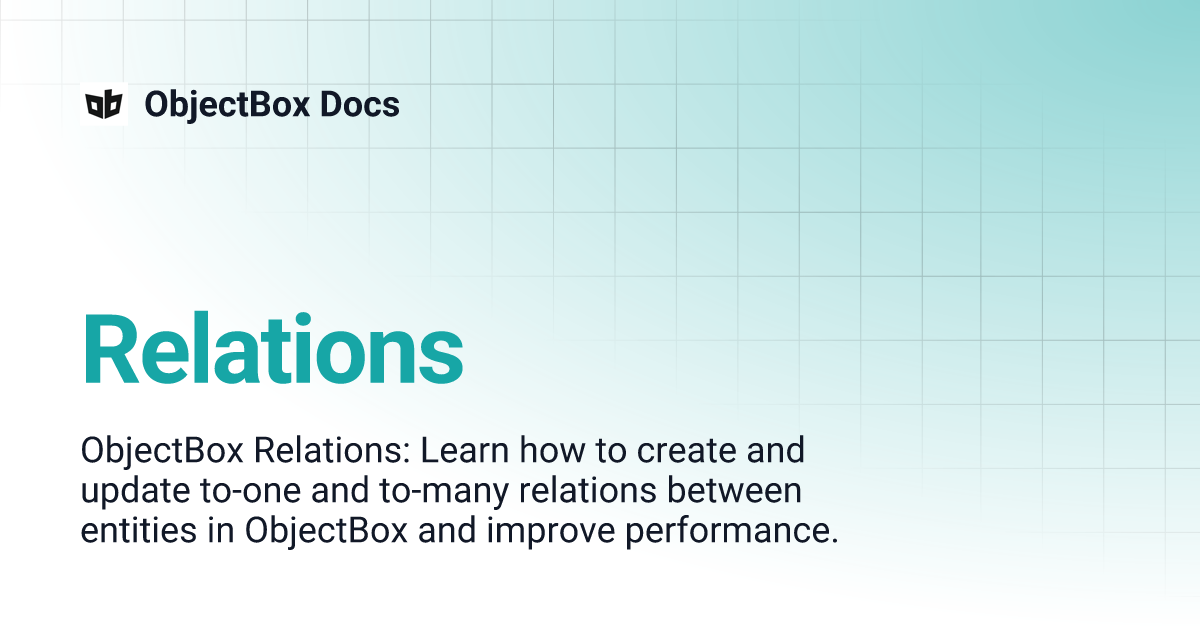 ObjectBox Docs

Relations

ObjectBox Relations: Learn how to create and update to-one and to-many relations between entities in ObjectBox and improve performance.